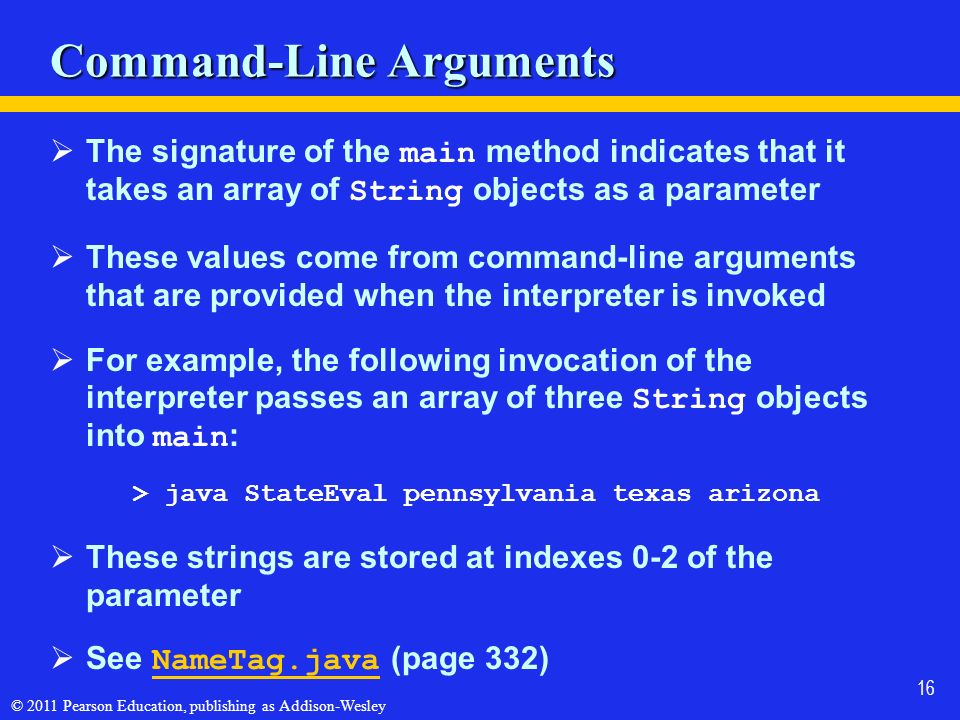 Command-Line Arguments

➢ The signature of the main method indicates that it takes an array of String objects as a parameter

➢ These values come from command-line arguments that are provided when the interpreter is invoked

➢ For example, the following invocation of the interpreter passes an array of three String objects into main:

> java StateEval pennsylvania texas arizona

➢ These strings are stored at indexes 0-2 of the parameter

➢ See NameTag.java (page 332)

16

© 2011 Pearson Education, publishing as Addison-Wesley